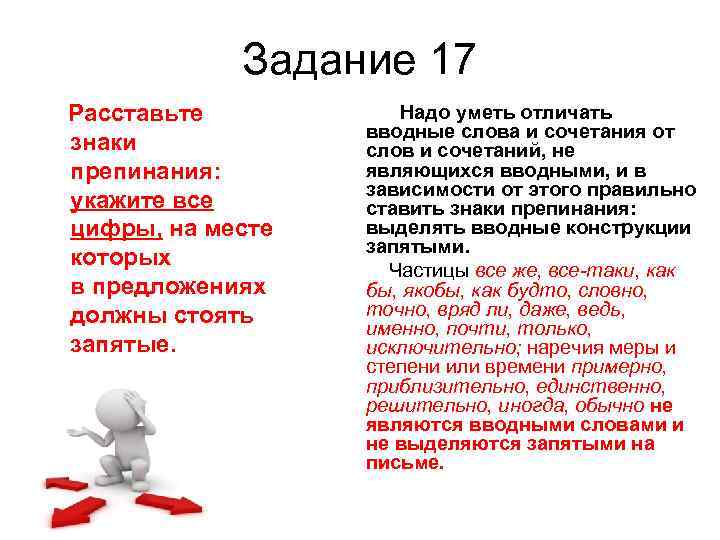 Задание 17

Расставьте знаки препинания: укажите все цифры, на месте которых в предложениях должны стоять запятые.

Надо уметь отличать вводные слова и сочетания от слов и сочетаний, не являющихся вводными, и в зависимости от этого правильно ставить знаки препинания: выделять вводные конструкции запятыми.

Частицы все же, все-таки, как бы, якобы, как будто, словно, точно, вряд ли, даже, ведь, именно, почти, только, исключительно; наречия меры и степени или времени примерно, приблизительно, единственно, решительно, иногда, обычно не являются вводными словами и не выделяются запятыми на письме.